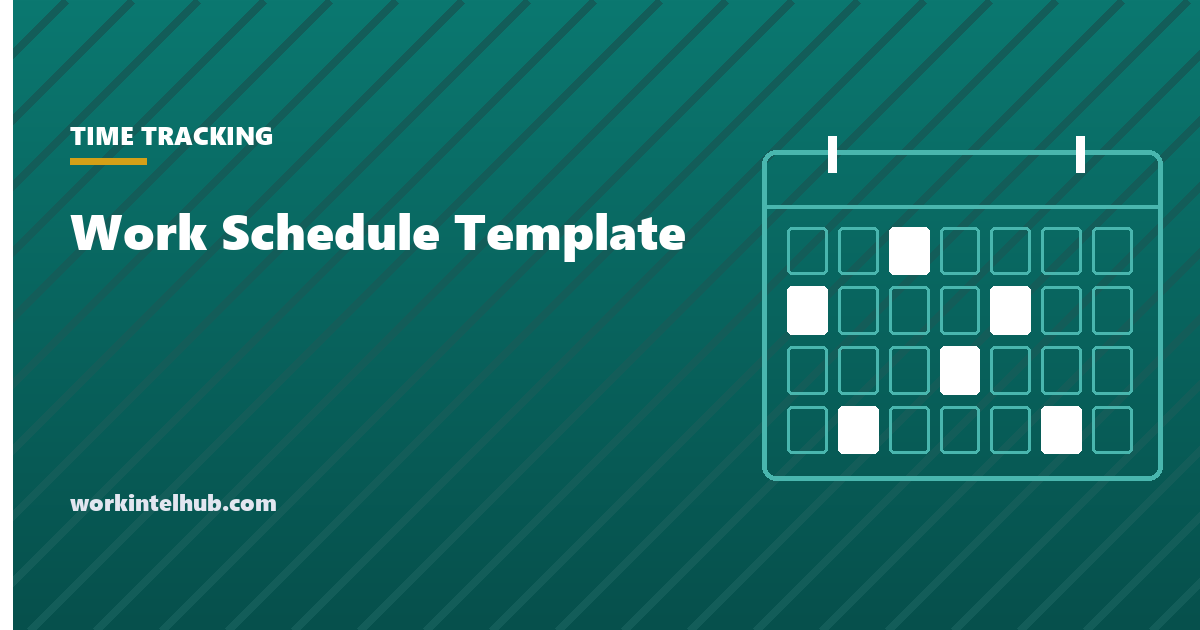 TIME TRACKING

Work Schedule Template

workintelhub.com